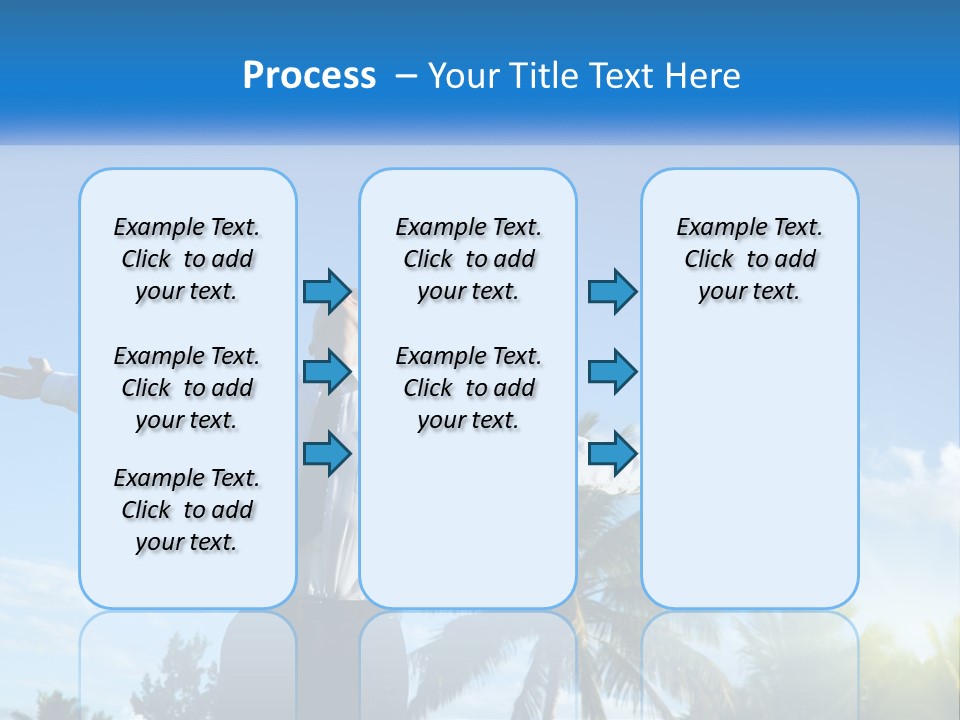 Process – Your Title Text Here

Example Text. Click to add your text.

Example Text. Click to add your text.

Example Text. Click to add your text.

Example Text. Click to add your text.

Example Text. Click to add your text.

Example Text. Click to add your text.